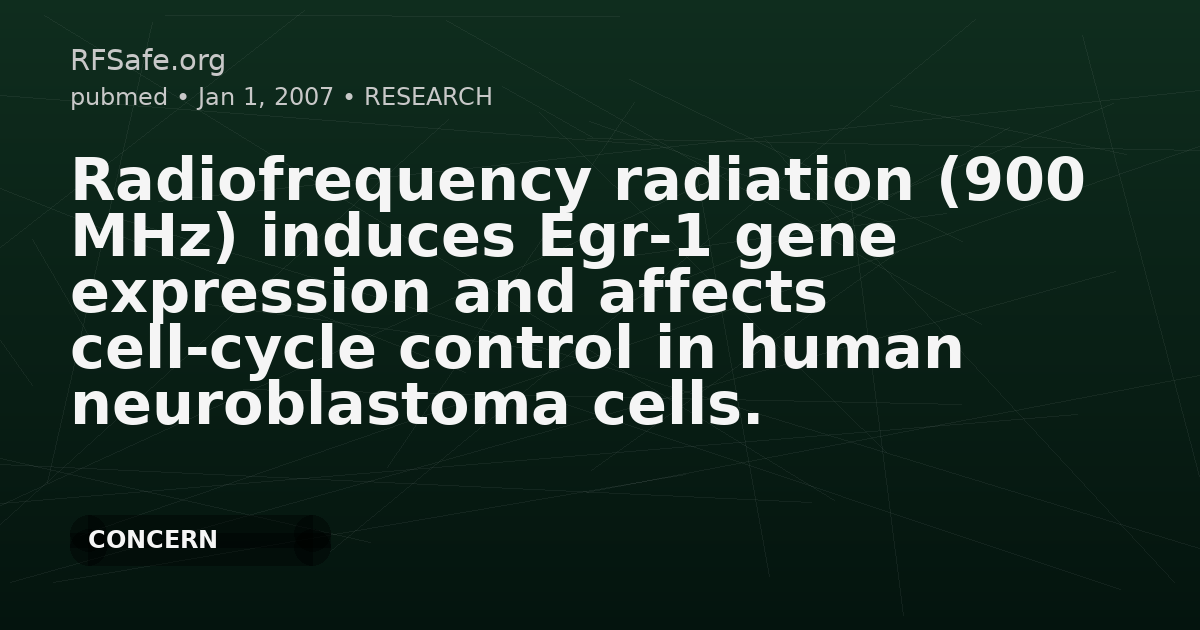 RFSafe.org
pubmed • Jan 1, 2007 • RESEARCH

Radiofrequency radiation (900 MHz) induces Egr-1 gene expression and affects cell-cycle control in human neuroblastoma cells.

CONCERN